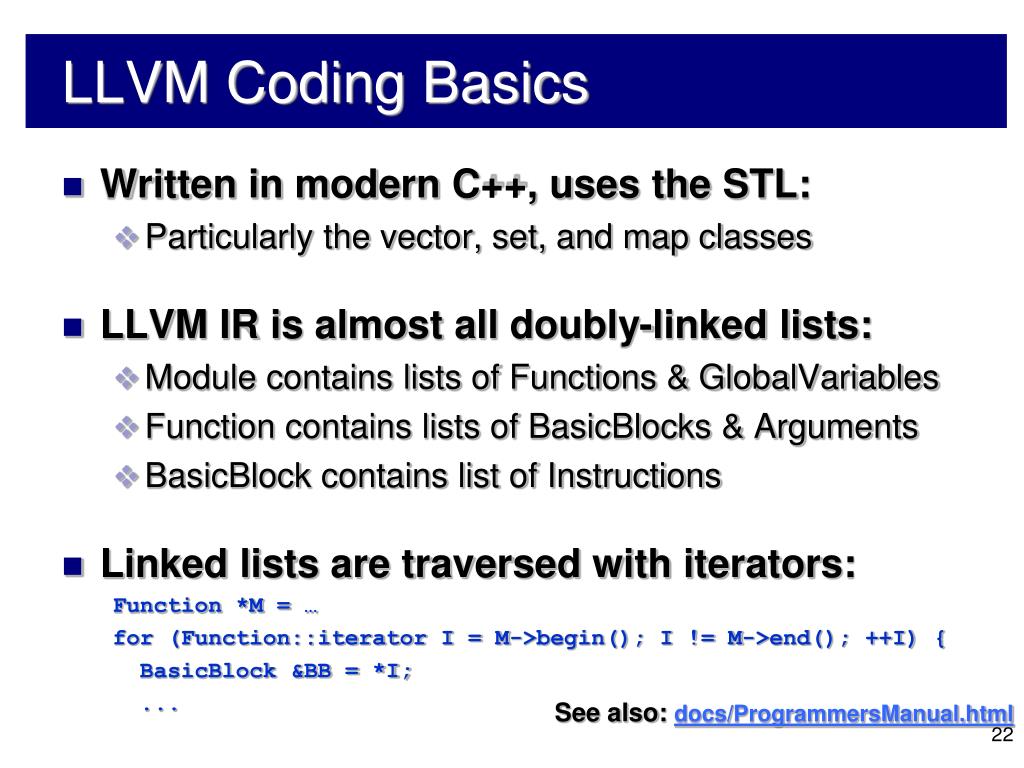 LLVM Coding Basics

Written in modern C++, uses the STL:

Particularly the vector, set, and map classes

LLVM IR is almost all doubly-linked lists:

Module contains lists of Functions & GlobalVariables

Function contains lists of BasicBlocks & Arguments

BasicBlock contains list of Instructions

Linked lists are traversed with iterators:

Function *M = …
for (Function::iterator I = M->begin(); I != M->end(); ++I) {
  BasicBlock &BB = *I;
  ...

See also: docs/ProgrammersManual.html

22